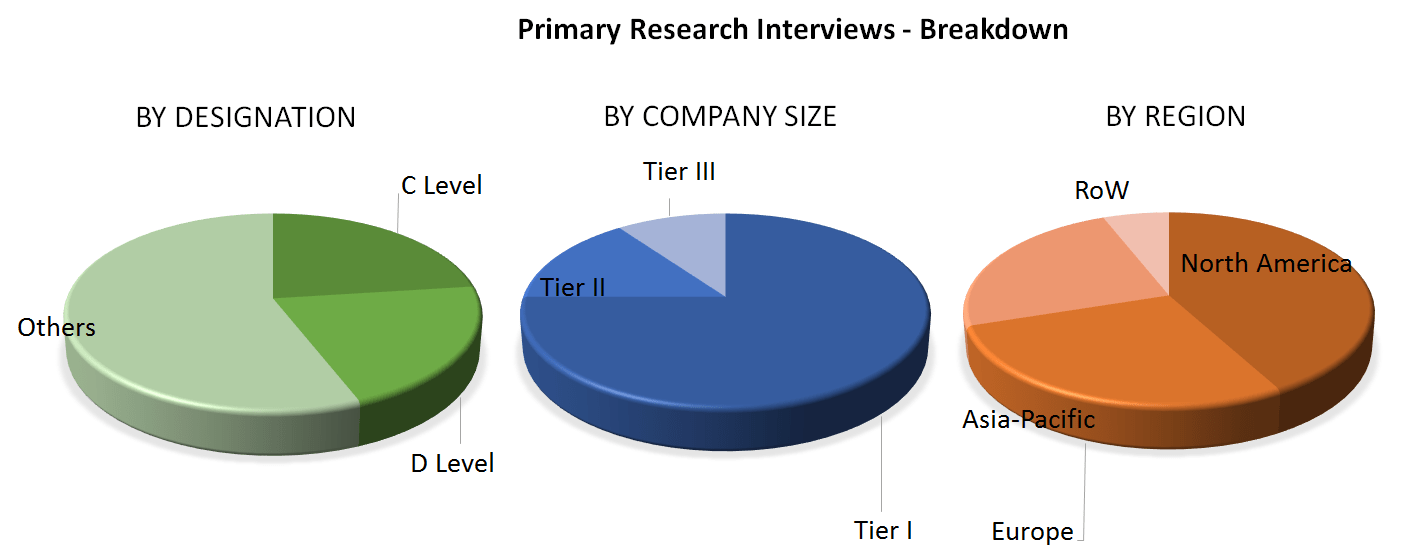 Primary Research Interviews - Breakdown

BY DESIGNATION

C Level

Others

D Level

BY COMPANY SIZE

Tier III

Tier II

Tier I

BY REGION

RoW

North America

Asia-Pacific

Europe